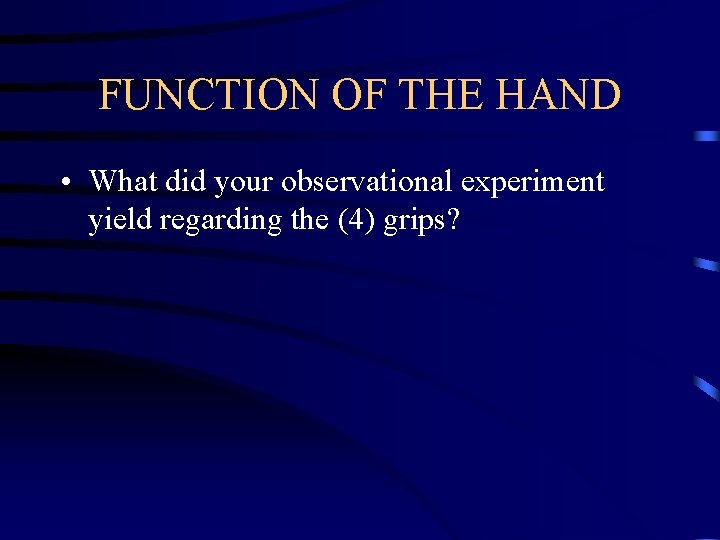 FUNCTION OF THE HAND

• What did your observational experiment yield regarding the (4) grips?